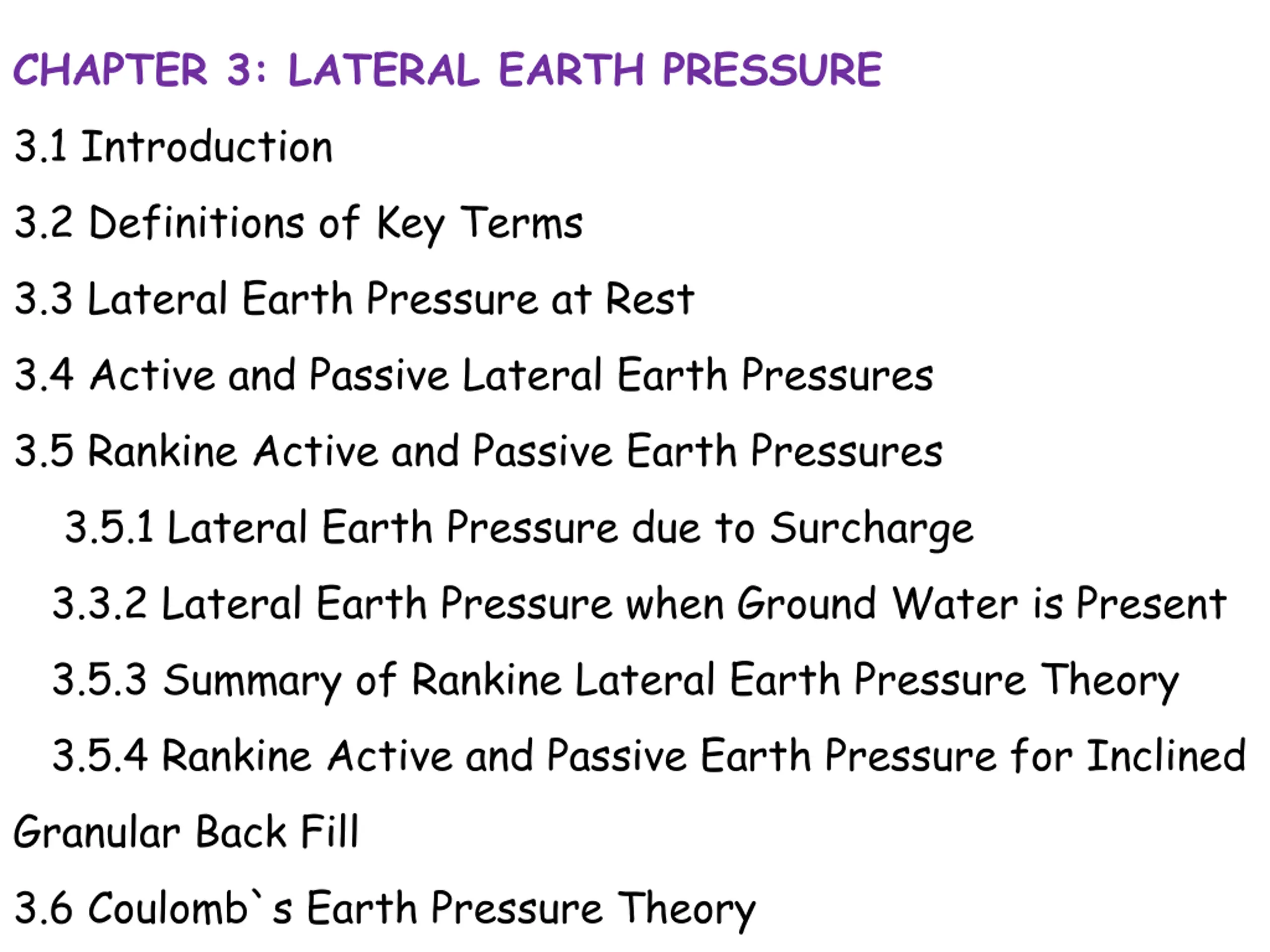 CHAPTER 3: LATERAL EARTH PRESSURE

3.1 Introduction

3.2 Definitions of Key Terms

3.3 Lateral Earth Pressure at Rest

3.4 Active and Passive Lateral Earth Pressures

3.5 Rankine Active and Passive Earth Pressures

3.5.1 Lateral Earth Pressure due to Surcharge

3.3.2 Lateral Earth Pressure when Ground Water is Present

3.5.3 Summary of Rankine Lateral Earth Pressure Theory

3.5.4 Rankine Active and Passive Earth Pressure for Inclined Granular Back Fill

3.6 Coulomb`s Earth Pressure Theory